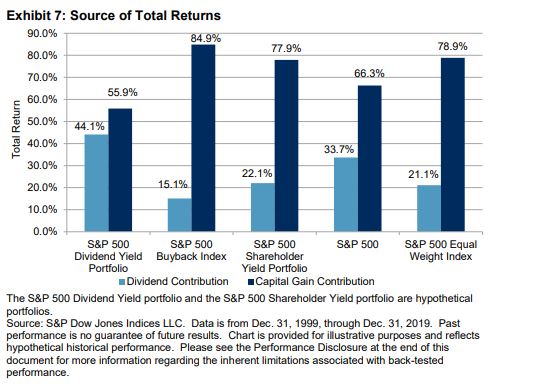 Exhibit 7: Source of Total Returns

Total Return

90.0%
80.0%
70.0%
60.0%
50.0%
40.0%
30.0%
20.0%
10.0%
0.0%

44.1%
55.9%
15.1%
84.9%
22.1%
77.9%
33.7%
66.3%
21.1%
78.9%

S&P 500 Dividend Yield Portfolio
S&P 500 Buyback Index
S&P 500 Shareholder Yield Portfolio
S&P 500
S&P 500 Equal Weight Index

Dividend Contribution
Capital Gain Contribution

The S&P 500 Dividend Yield portfolio and the S&P 500 Shareholder Yield portfolio are hypothetical portfolios.
Source: S&P Dow Jones Indices LLC. Data is from Dec. 31, 1999, through Dec. 31, 2019. Past performance is no guarantee of future results. Chart is provided for illustrative purposes and reflects hypothetical historical performance. Please see the Performance Disclosure at the end of this document for more information regarding the inherent limitations associated with back-tested performance.